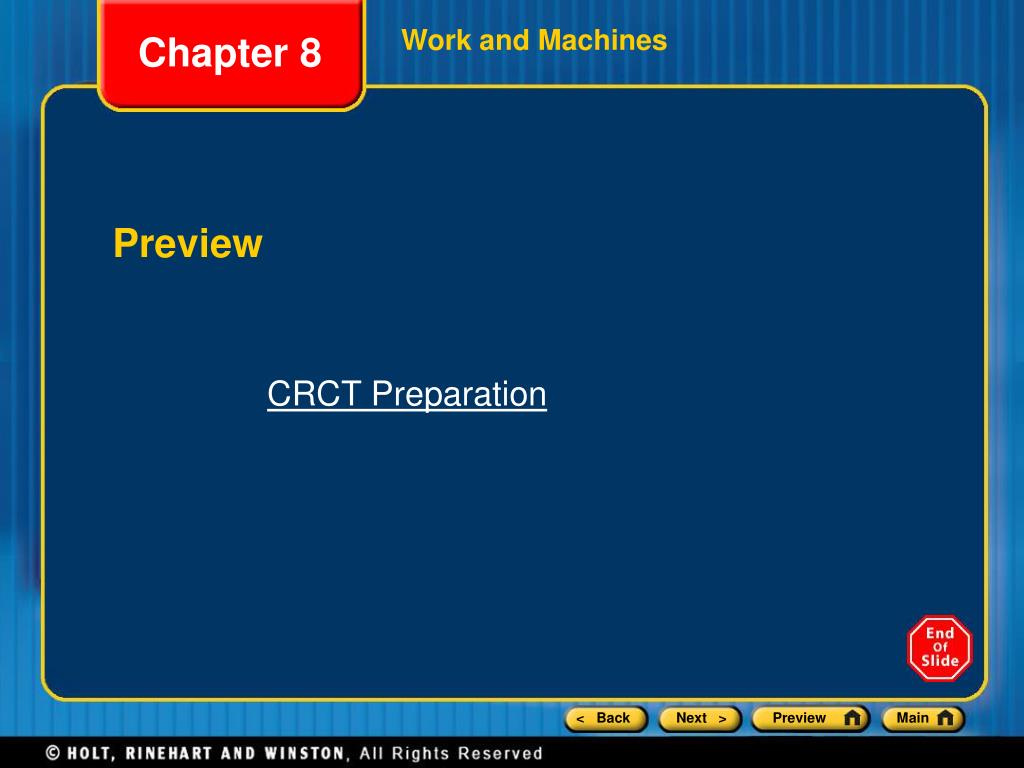 Chapter 8

Work and Machines

Preview

CRCT Preparation

End Of Slide

< Back

Next >

Preview

Main

© HOLT, RINEHART AND WINSTON, All Rights Reserved